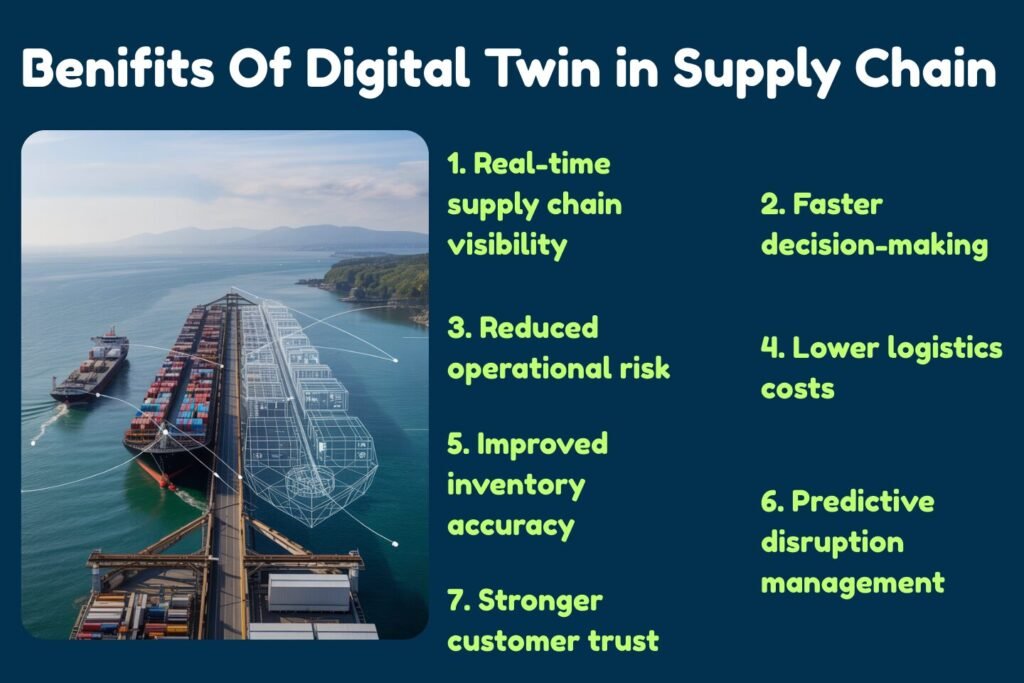 Benifits Of Digital Twin in Supply Chain

1. Real-time supply chain visibility

2. Faster decision-making

3. Reduced operational risk

4. Lower logistics costs

5. Improved inventory accuracy

6. Predictive disruption management

7. Stronger customer trust